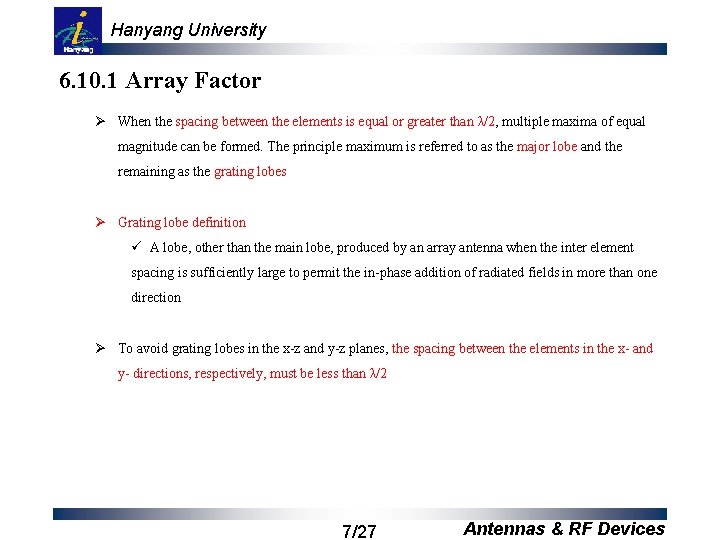 Hanyang

Hanyang University

6.10.1 Array Factor

➢ When the spacing between the elements is equal or greater than $\lambda/2$, multiple maxima of equal magnitude can be formed. The principle maximum is referred to as the major lobe and the remaining as the grating lobes

➢ Grating lobe definition

✓ A lobe, other than the main lobe, produced by an array antenna when the inter element spacing is sufficiently large to permit the in-phase addition of radiated fields in more than one direction

➢ To avoid grating lobes in the x-z and y-z planes, the spacing between the elements in the x- and y- directions, respectively, must be less than $\lambda/2$

7/27

Antennas & RF Devices